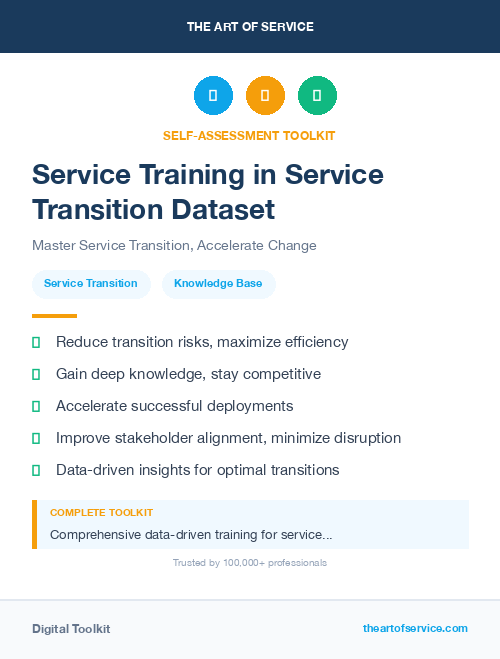 THE ART OF SERVICE

SELF-ASSESSMENT TOOLKIT

Service Training in Service Transition Dataset

Master Service Transition, Accelerate Change

Service Transition

Knowledge Base

Reduce transition risks, maximize efficiency

Gain deep knowledge, stay competitive

Accelerate successful deployments

Improve stakeholder alignment, minimize disruption

Data-driven insights for optimal transitions

COMPLETE TOOLKIT

Comprehensive data-driven training for service...

Trusted by 100,000+ professionals

Digital Toolkit

theartofservice.com